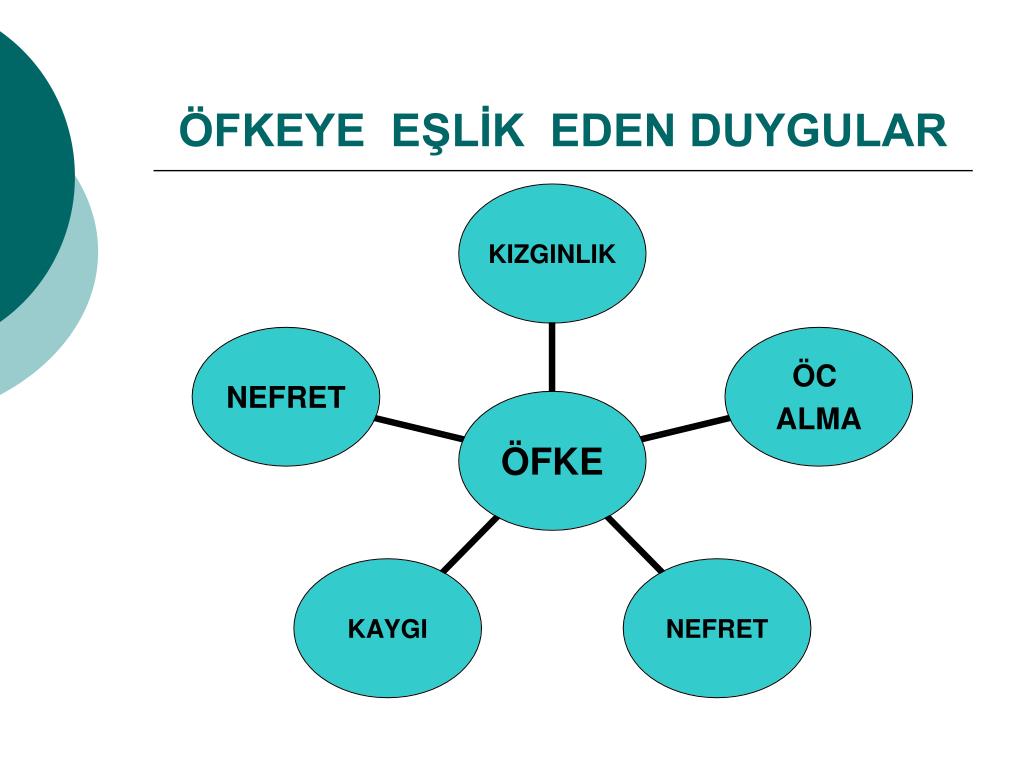 ÖFKEYE EŞLİK EDEN DUYGULAR

KIZGINLIK

NEFRET

ÖC ALMA

ÖFKE

KAYGI

NEFRET